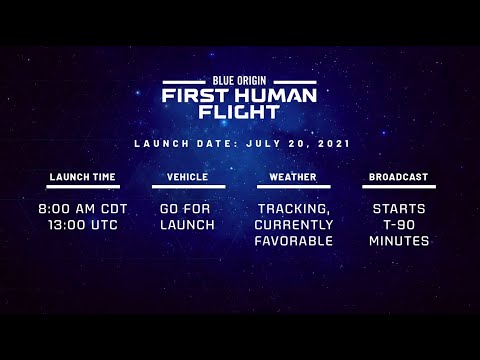 BLUE ORIGIN
FIRST HUMAN FLIGHT

LAUNCH DATE: JULY 20, 2021

LAUNCH TIME
8:00 AM CDT
13:00 UTC

VEHICLE
GO FOR LAUNCH

WEATHER
TRACKING, CURRENTLY FAVORABLE

BROADCAST
STARTS T-90 MINUTES